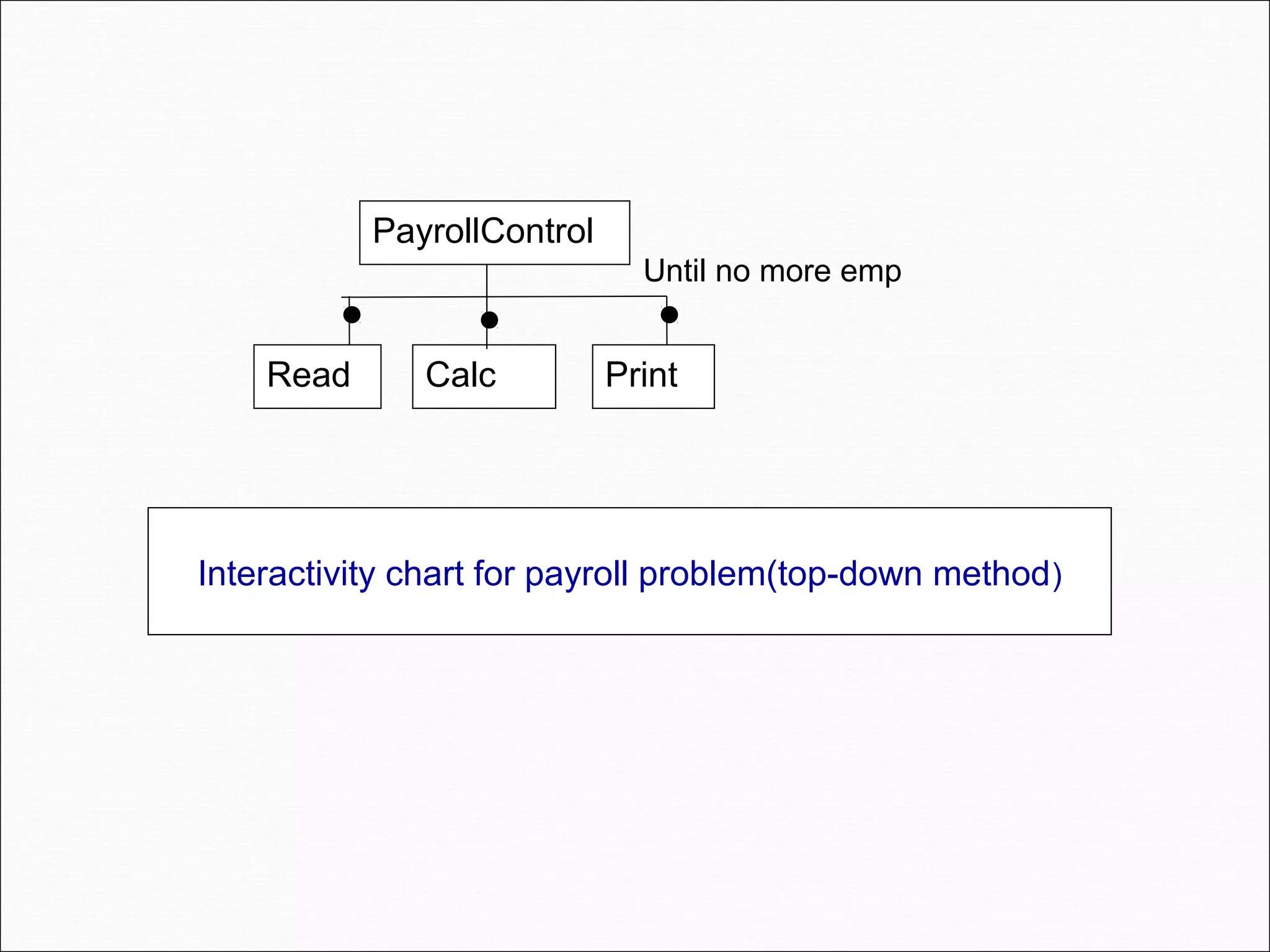 PayrollControl

Until no more emp

Read

Calc

Print

Interactivity chart for payroll problem(top-down method)